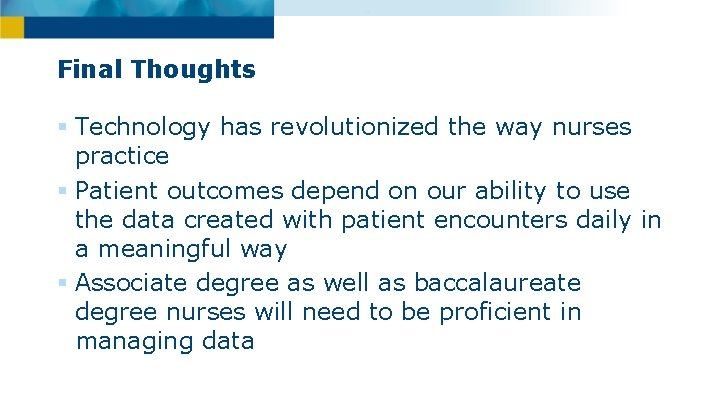 Final Thoughts

▪ Technology has revolutionized the way nurses practice

▪ Patient outcomes depend on our ability to use the data created with patient encounters daily in a meaningful way

▪ Associate degree as well as baccalaureate degree nurses will need to be proficient in managing data